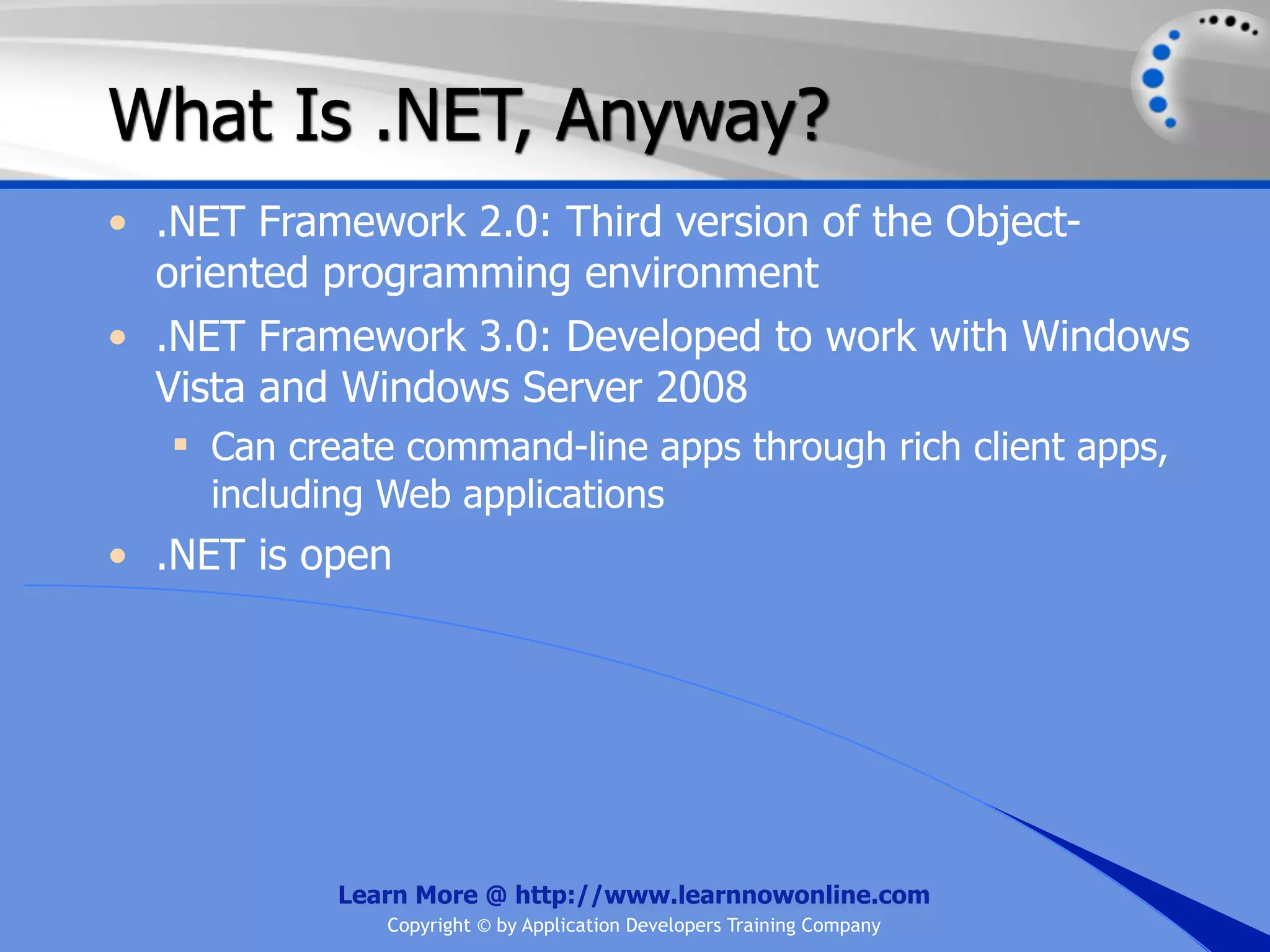 What Is .NET, Anyway?

• .NET Framework 2.0: Third version of the Object-oriented programming environment

• .NET Framework 3.0: Developed to work with Windows Vista and Windows Server 2008

▪ Can create command-line apps through rich client apps, including Web applications

• .NET is open

Learn More @ http://www.learnnowonline.com

Copyright © by Application Developers Training Company